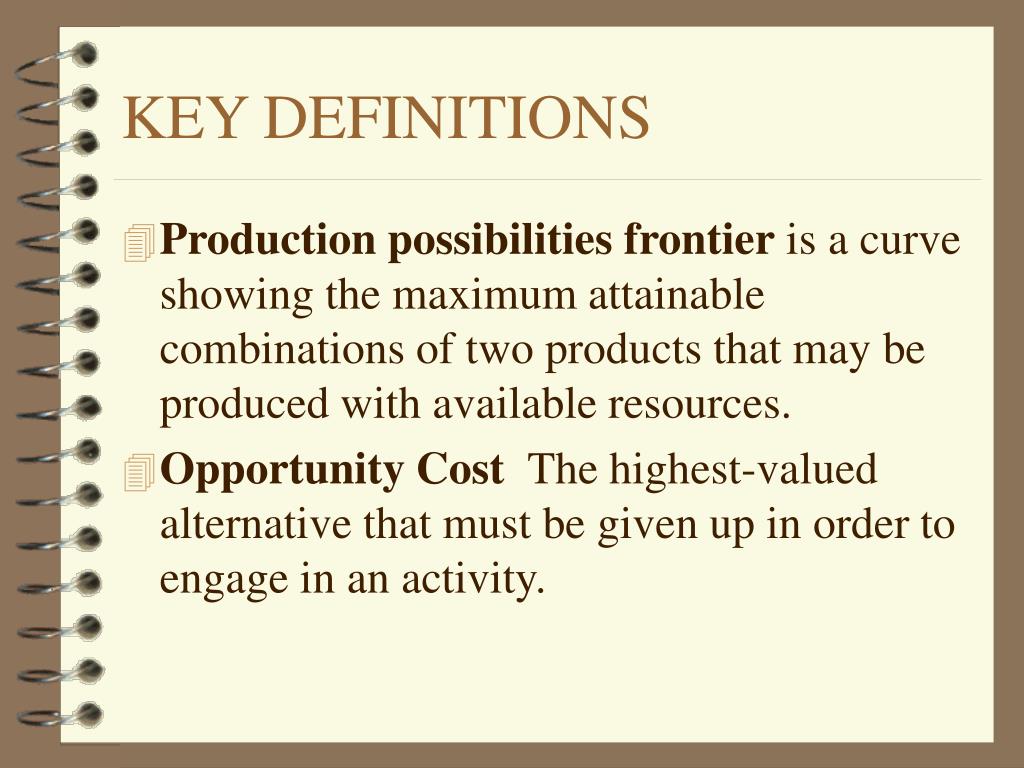 KEY DEFINITIONS

Production possibilities frontier is a curve showing the maximum attainable combinations of two products that may be produced with available resources.

Opportunity Cost The highest-valued alternative that must be given up in order to engage in an activity.